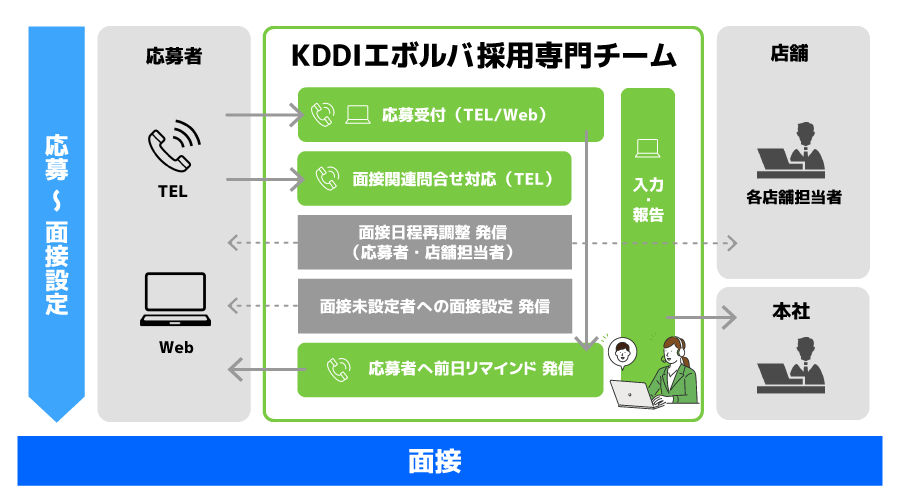 応募〜面接設定

応募者

TEL

Web

KDDIエボルバ採用専門チーム

応募受付（TEL/Web）

面接関連問合せ対応（TEL）

面接日程再調整 発信
（応募者・店舗担当者）

面接未設定者への面接設定 発信

応募者へ前日リマインド 発信

入力・報告

店舗

各店舗担当者

本社

面接